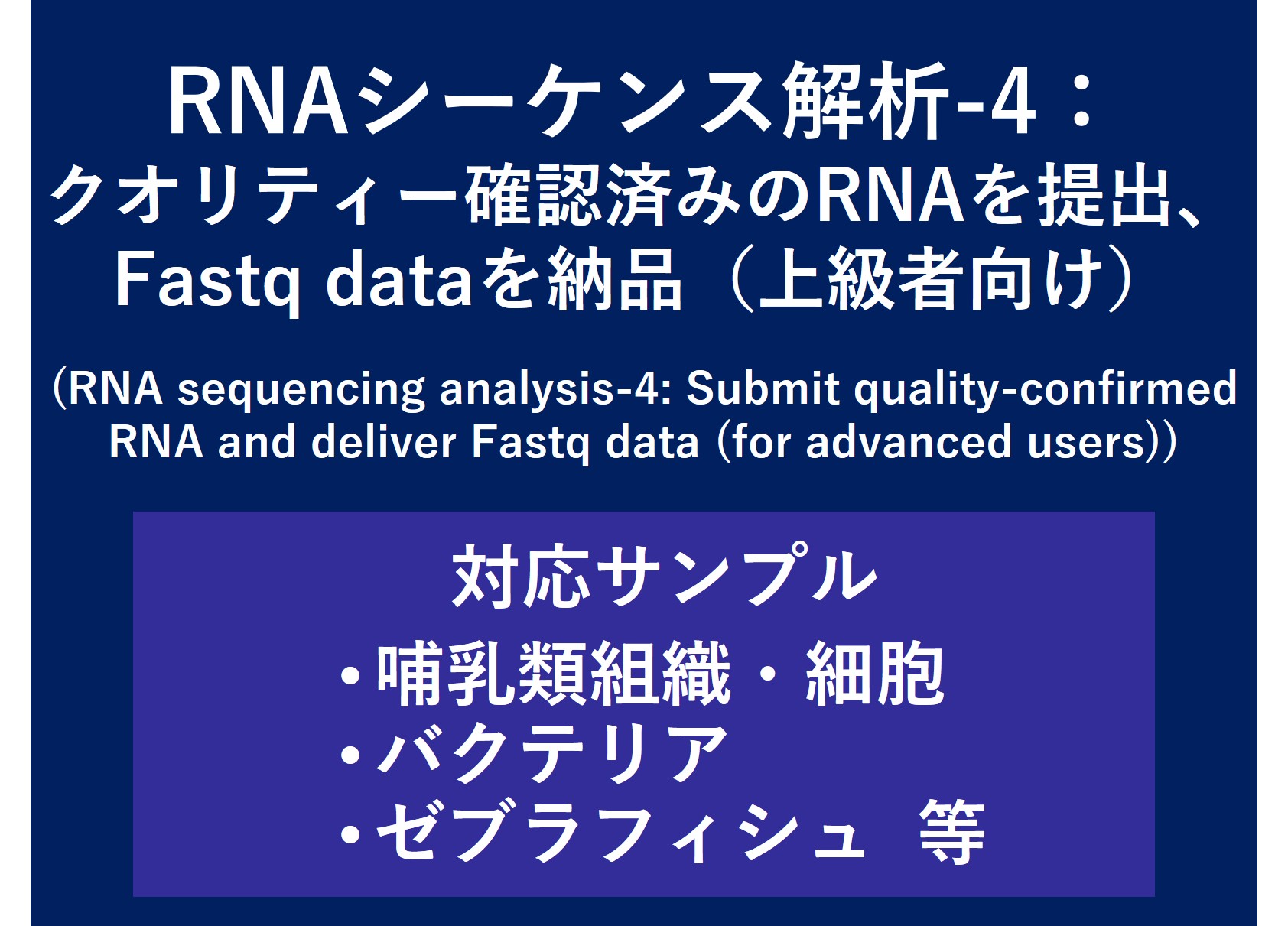 RNAシーケンス解析-4：
クオリティー確認済みのRNAを提出、
Fastq dataを納品（上級者向け）

(RNA sequencing analysis-4: Submit quality-confirmed RNA and deliver Fastq data (for advanced users))

対応サンプル
・哺乳類組織・細胞
・バクテリア
・ゼブラフィシュ 等